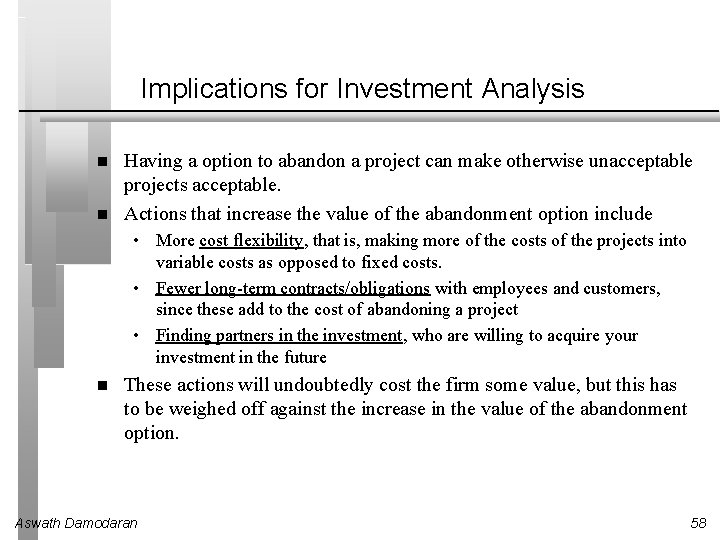 Implications for Investment Analysis

■ Having a option to abandon a project can make otherwise unacceptable projects acceptable.

■ Actions that increase the value of the abandonment option include

• More cost flexibility, that is, making more of the costs of the projects into variable costs as opposed to fixed costs.

• Fewer long-term contracts/obligations with employees and customers, since these add to the cost of abandoning a project

• Finding partners in the investment, who are willing to acquire your investment in the future

■ These actions will undoubtedly cost the firm some value, but this has to be weighed off against the increase in the value of the abandonment option.

Aswath Damodaran

58